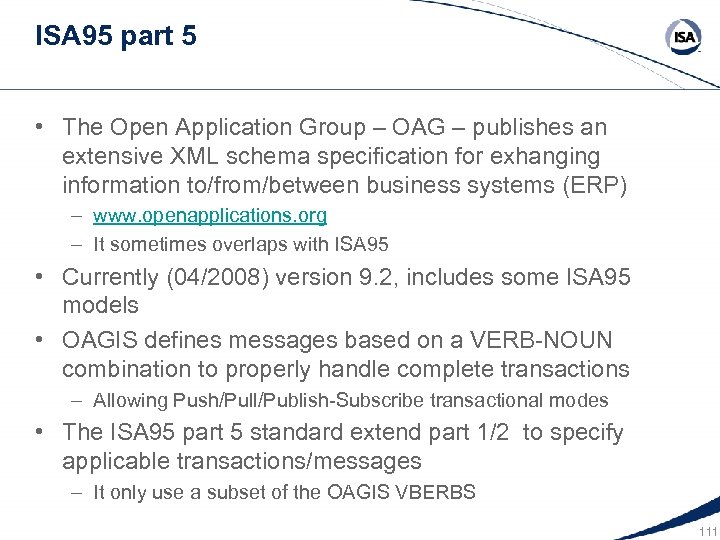 ISA95 part 5

ISA

• The Open Application Group – OAG – publishes an extensive XML schema specification for exhanging information to/from/between business systems (ERP)
– www.openapplications.org
– It sometimes overlaps with ISA95
• Currently (04/2008) version 9.2, includes some ISA95 models
• OAGIS defines messages based on a VERB-NOUN combination to properly handle complete transactions
– Allowing Push/Pull/Publish-Subscribe transactional modes
• The ISA95 part 5 standard extend part 1/2 to specify applicable transactions/messages
– It only use a subset of the OAGIS VBERBS

111